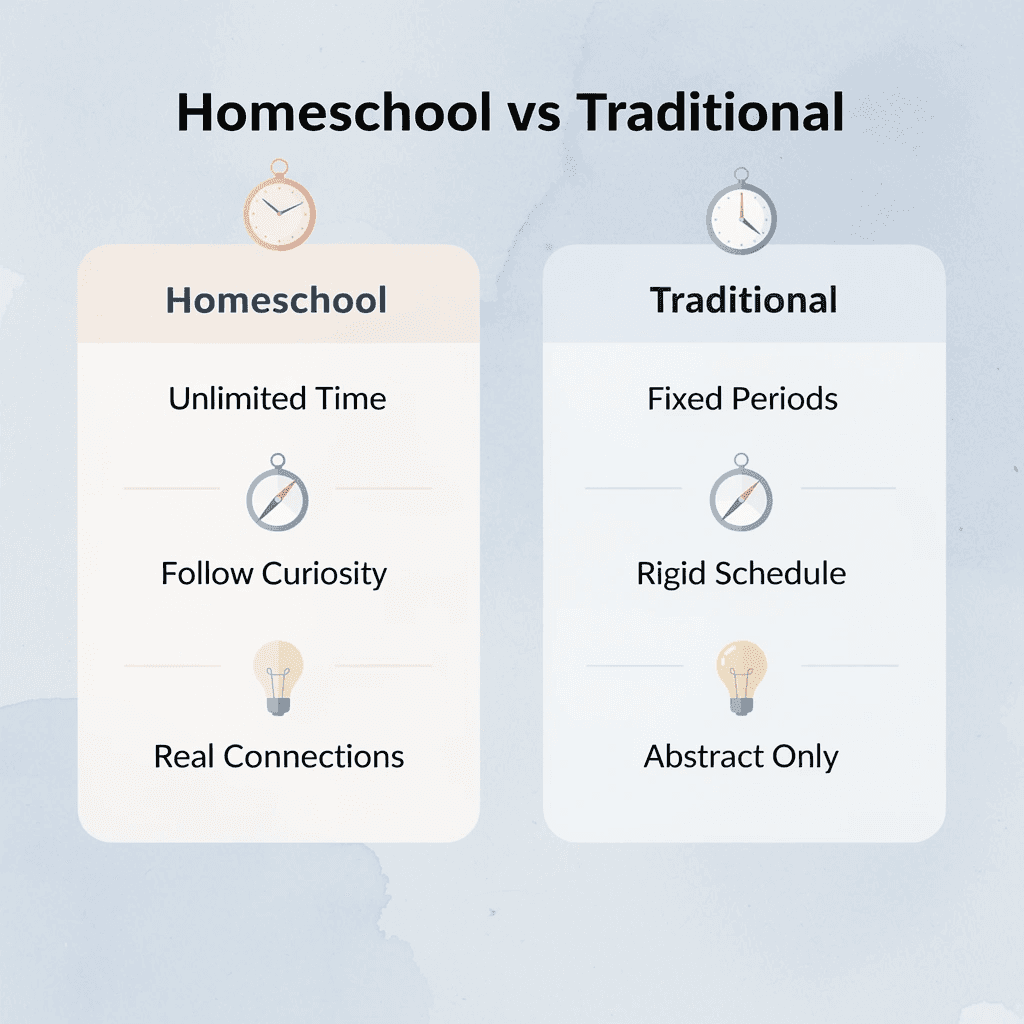 Homeschool vs Traditional

Homeschool

Unlimited Time

Follow Curiosity

Real Connections

Traditional

Fixed Periods

Rigid Schedule

Abstract Only